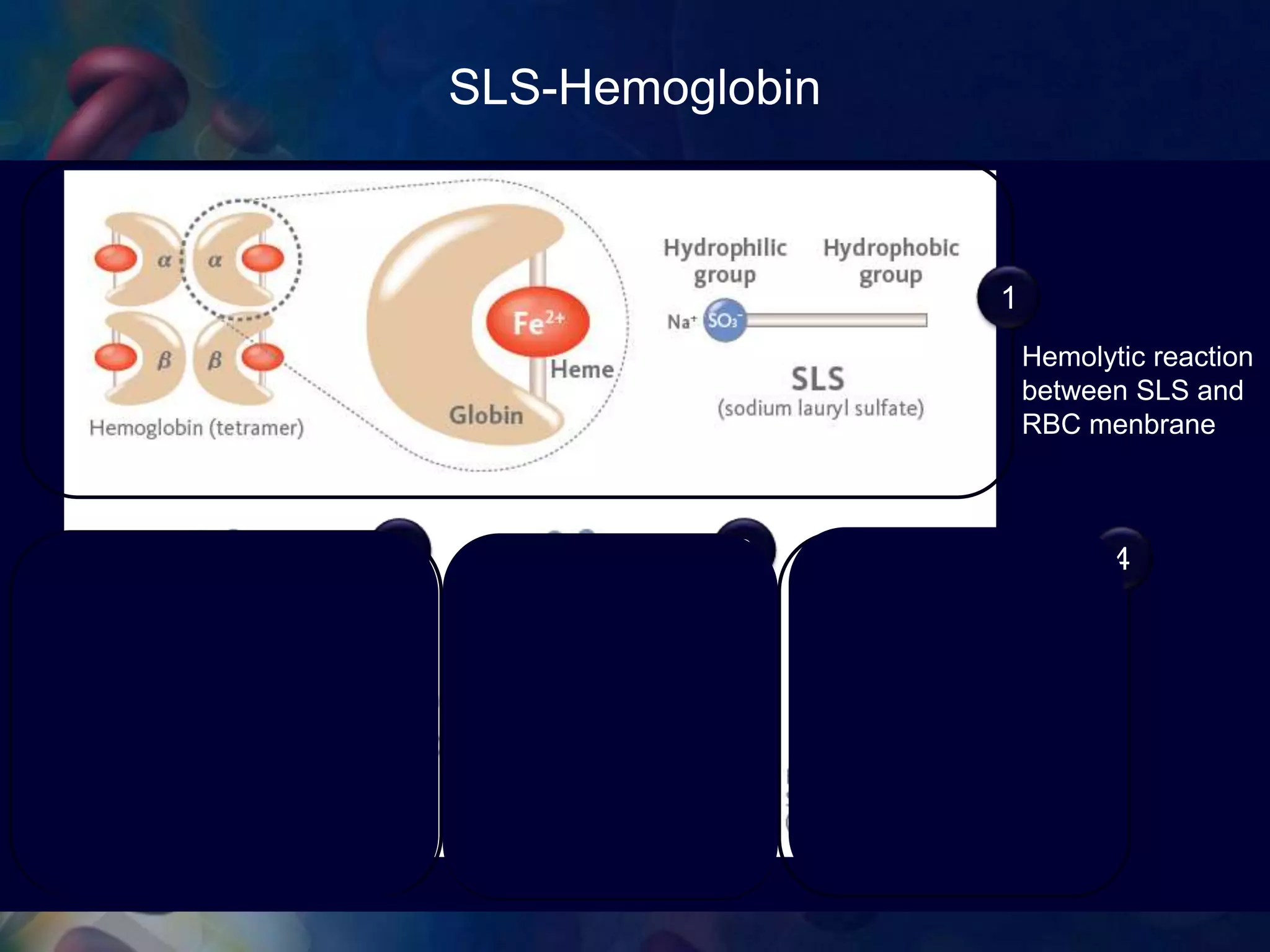 SLS-Hemoglobin

$\alpha$ $\alpha$ $\beta$ $\beta$

Hemoglobin (tetramer)

$Fe^{2+}$

Heme

Globin

Hydrophilic group

Hydrophobic group

$Na^+$ $SO_3^-$

SLS
(sodium lauryl sulfate)

1

Hemolytic reaction between SLS and RBC menbrane

4